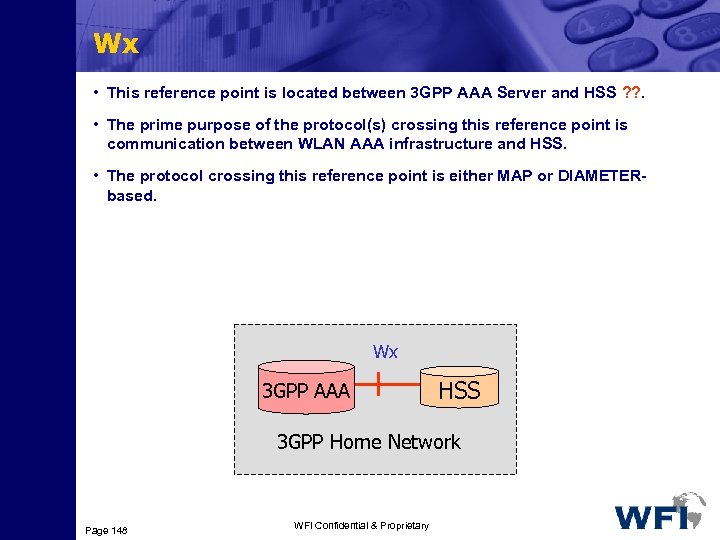 Wx

• This reference point is located between 3GPP AAA Server and HSS ??.

• The prime purpose of the protocol(s) crossing this reference point is communication between WLAN AAA infrastructure and HSS.

• The protocol crossing this reference point is either MAP or DIAMETER-based.

Wx

3GPP AAA

HSS

3GPP Home Network

Page 146

WFI Confidential & Proprietary

WFI